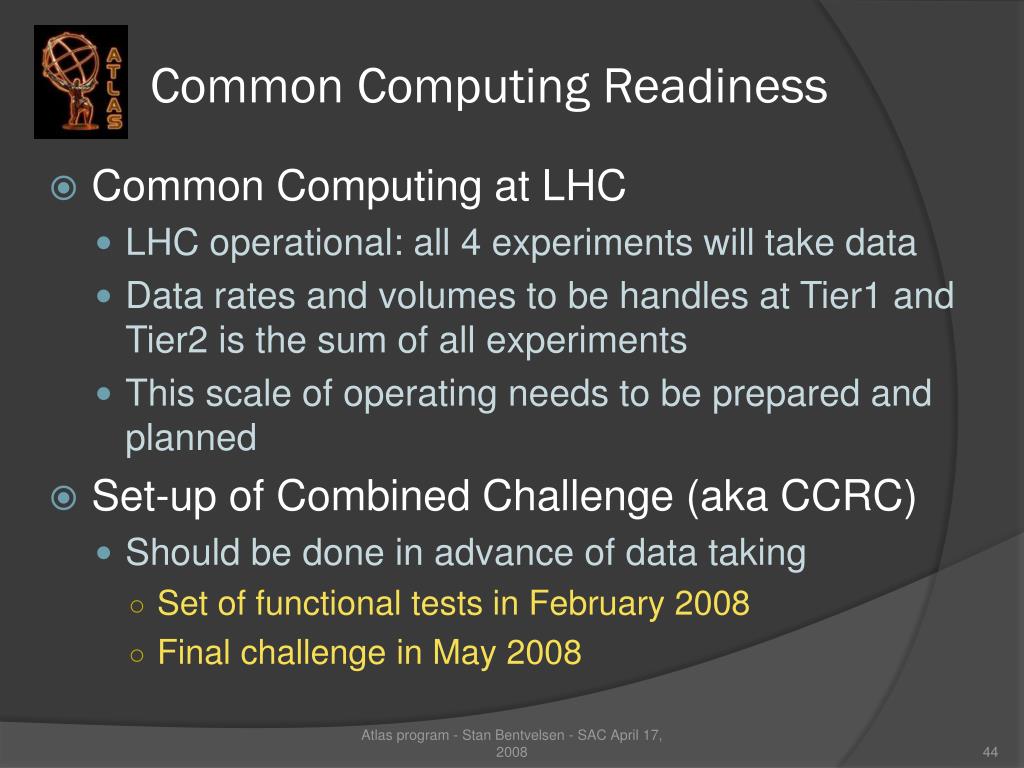 ATLAS

Common Computing Readiness

Common Computing at LHC

LHC operational: all 4 experiments will take data

Data rates and volumes to be handles at Tier1 and Tier2 is the sum of all experiments

This scale of operating needs to be prepared and planned

Set-up of Combined Challenge (aka CCRC)

Should be done in advance of data taking

Set of functional tests in February 2008

Final challenge in May 2008

Atlas program - Stan Bentvelsen - SAC April 17, 2008

44